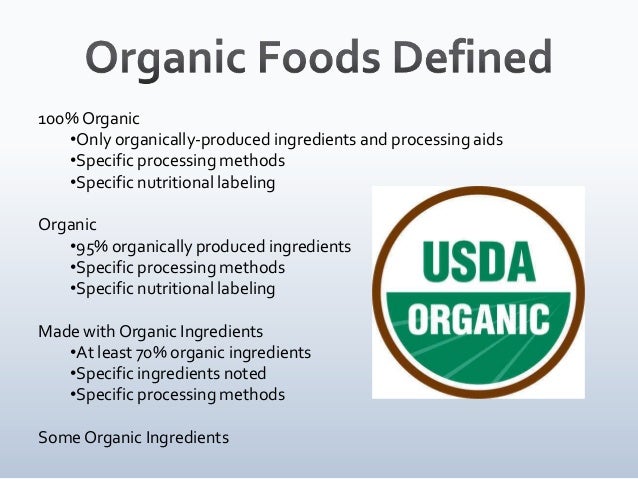 Organic Foods Defined

100% Organic
•Only organically-produced ingredients and processing aids
•Specific processing methods
•Specific nutritional labeling

Organic
•95% organically produced ingredients
•Specific processing methods
•Specific nutritional labeling

Made with Organic Ingredients
•At least 70% organic ingredients
•Specific ingredients noted
•Specific processing methods

Some Organic Ingredients

USDA
ORGANIC